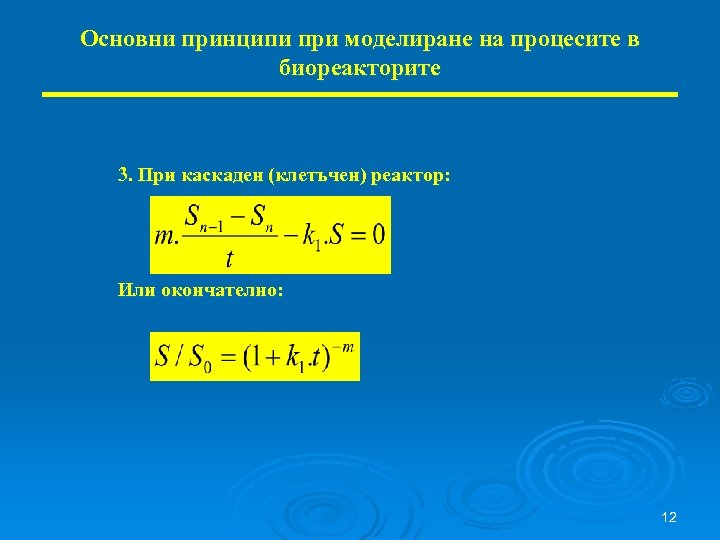 Основни принципи при моделиране на процесите в биореакторите

3. При каскаден (клетъчен) реактор:

$m.\frac{S_{n-1}-S_n}{t}-k_1.S=0$

Или окончателно:

$S/S_0=(1+k_1.t)^{-m}$

12